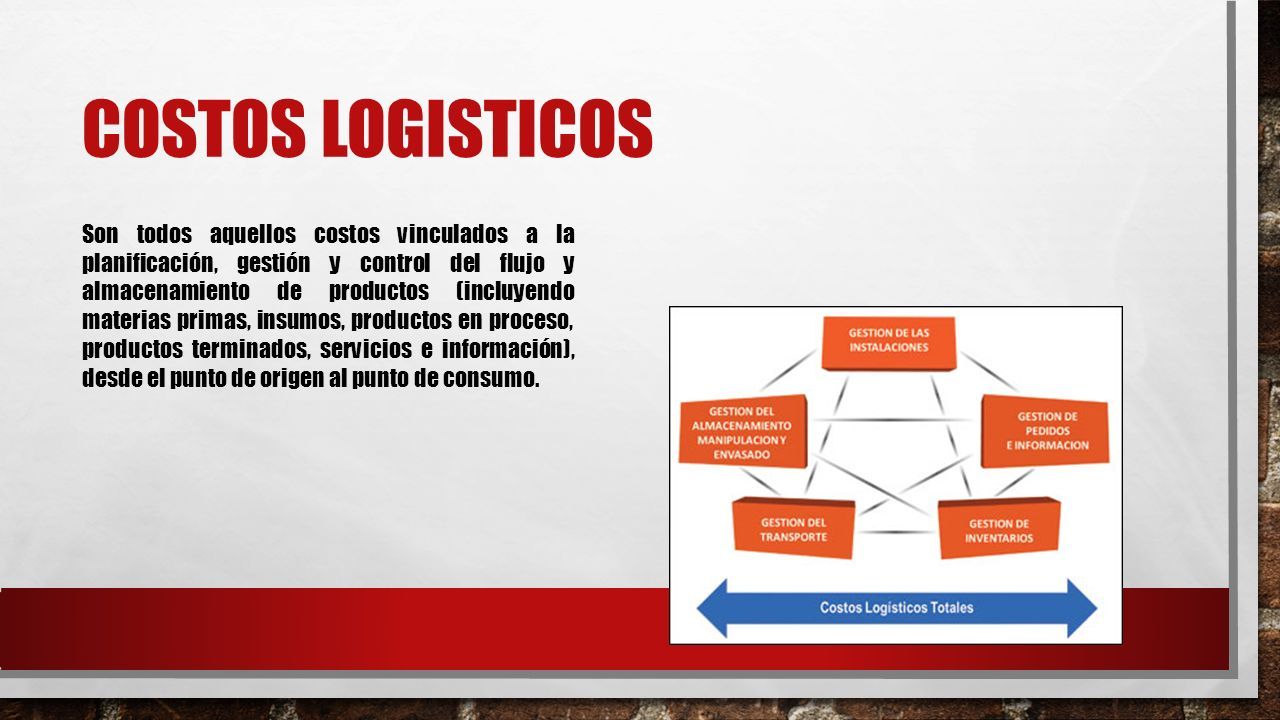 COSTOS LOGISTICOS

Son todos aquellos costos vinculados a la planificación, gestión y control del flujo y almacenamiento de productos (incluyendo materias primas, insumos, productos en proceso, productos terminados, servicios e información), desde el punto de origen al punto de consumo.

GESTION DE LAS INSTALACIONES

GESTION DEL ALMACENAMIENTO MANIPULACION Y ENVASADO

GESTION DE PEDIDOS E INFORMACION

GESTION DEL TRANSPORTE

GESTION DE INVENTARIOS

Costos Logísticos Totales